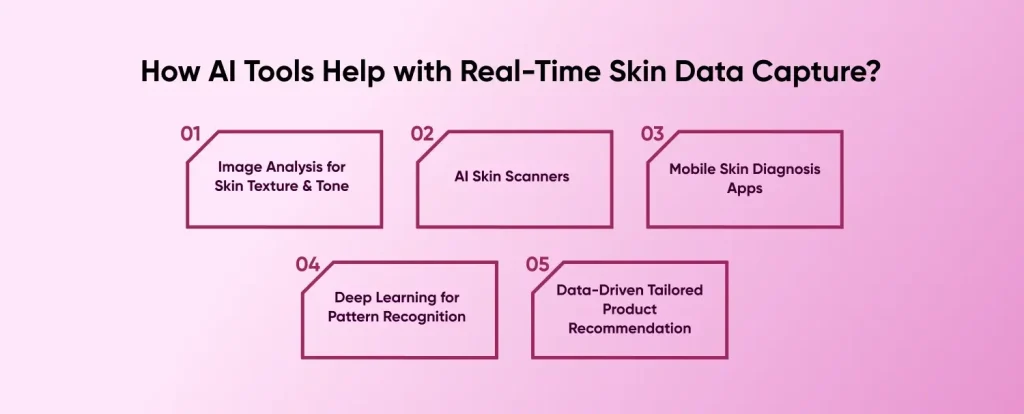 How AI Tools Help with Real-Time Skin Data Capture?

01
Image Analysis for Skin Texture & Tone

02
AI Skin Scanners

03
Mobile Skin Diagnosis Apps

04
Deep Learning for Pattern Recognition

05
Data-Driven Tailored Product Recommendation